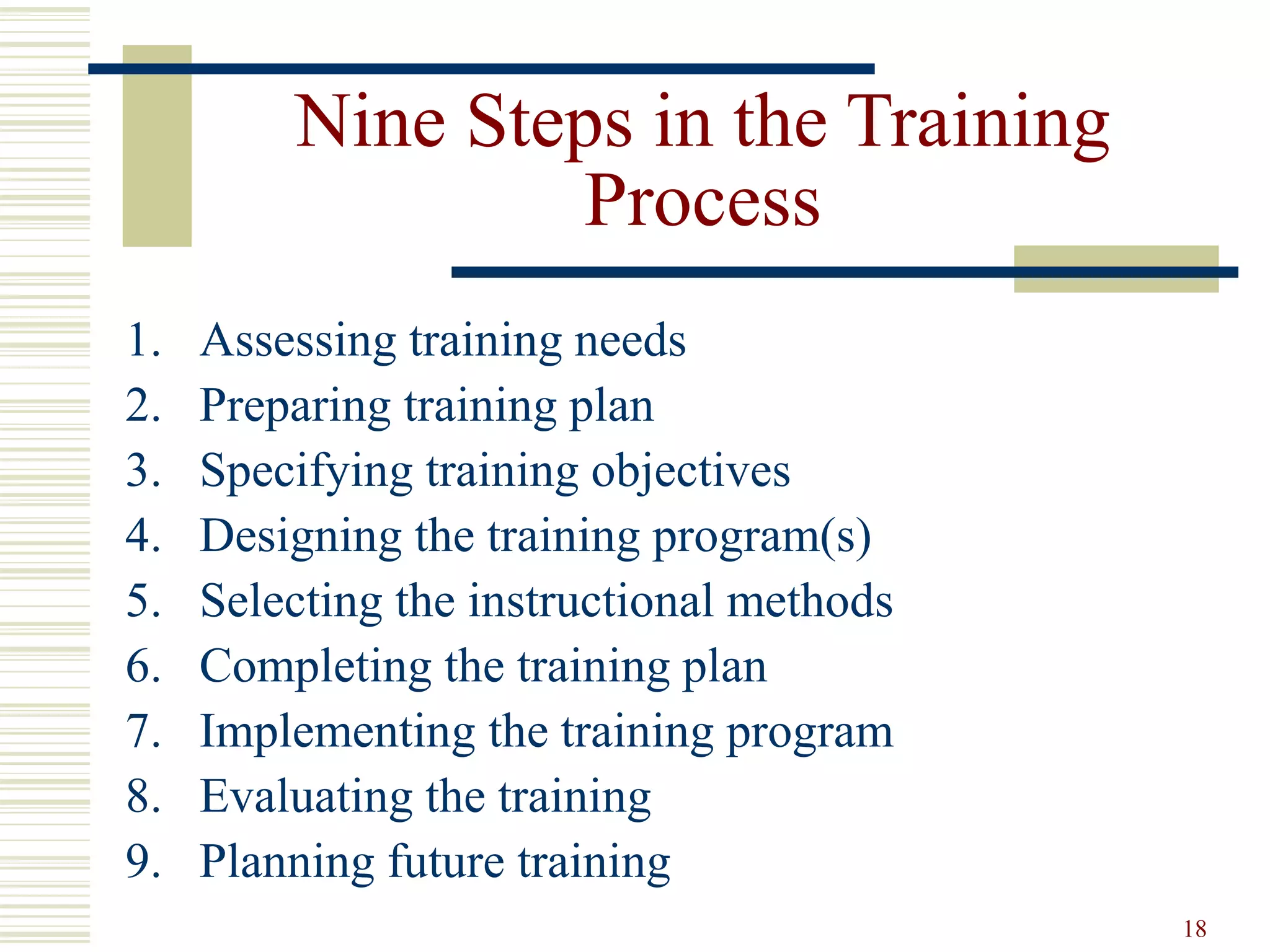 Nine Steps in the Training Process

1. Assessing training needs
2. Preparing training plan
3. Specifying training objectives
4. Designing the training program(s)
5. Selecting the instructional methods
6. Completing the training plan
7. Implementing the training program
8. Evaluating the training
9. Planning future training

18